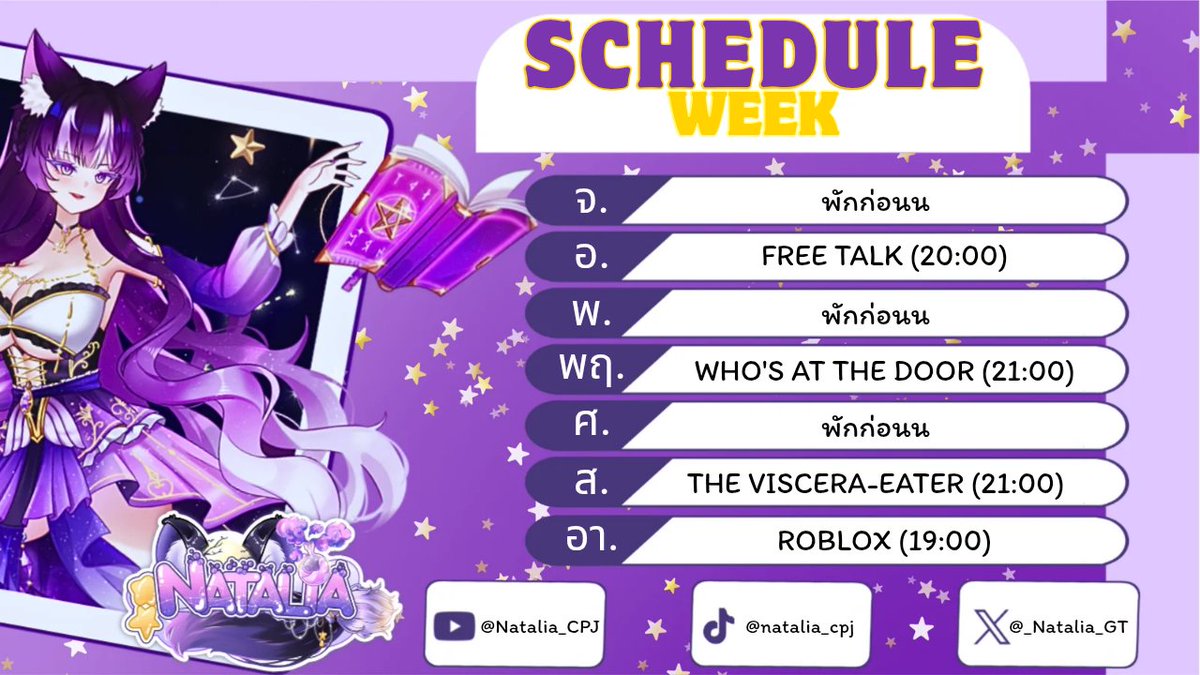 SCHEDULE
WEEK

| | |
|---|---|
| จ. | พักก่อนน |
| อ. | FREE TALK (20:00) |
| พ. | พักก่อนน |
| พฤ. | WHO'S AT THE DOOR (21:00) |
| ศ. | พักก่อนน |
| ส. | THE VISCERA-EATER (21:00) |
| อา. | ROBLOX (19:00) |

NATALIA

@Natalia_CPJ

@natalia_cpj

@_Natalia_GT